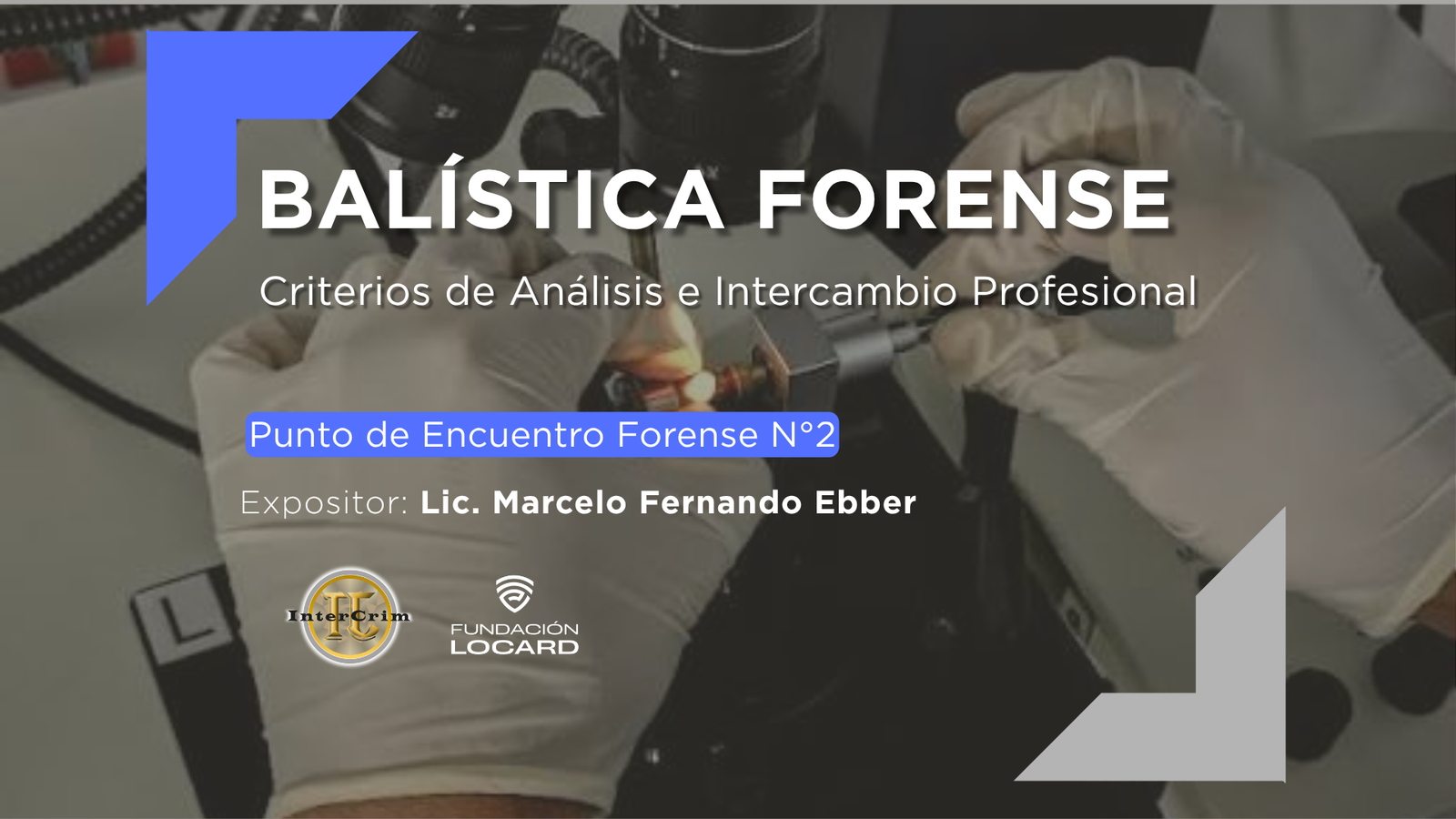 BALÍSTICA FORENSE

Criterios de Análisis e Intercambio Profesional

Punto de Encuentro Forense N°2

Expositor: Lic. Marcelo Fernando Ebber

InterCrim

FUNDACIÓN LOCARD